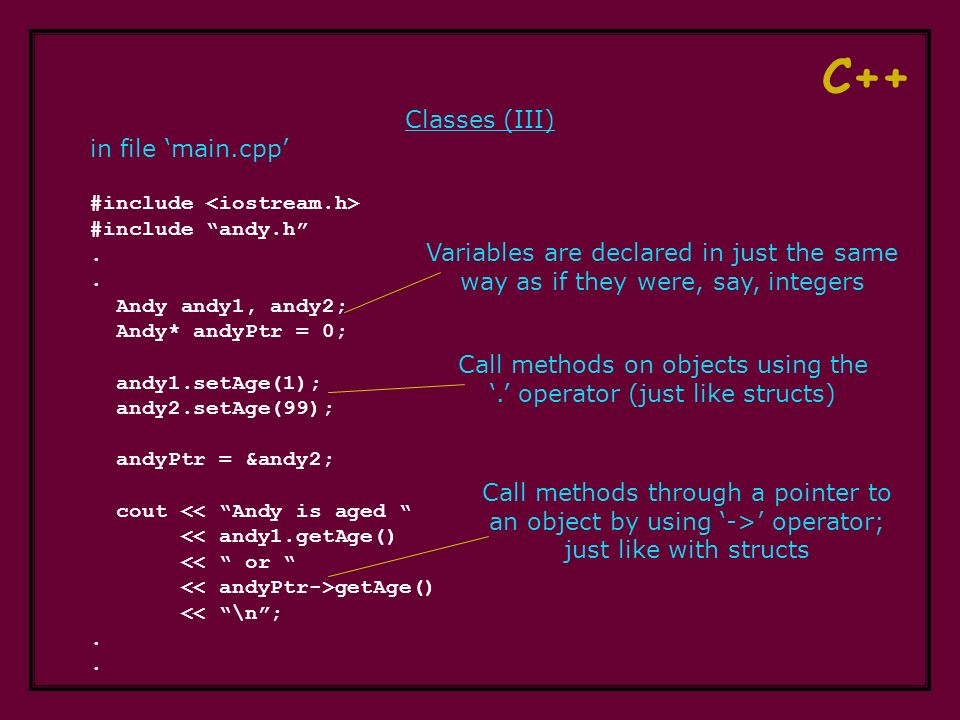 C++

Classes (III)

in file ‘main.cpp’

#include <iostream.h>
#include “andy.h”
.
.
Andy andy1, andy2;
Andy* andyPtr = 0;

andy1.setAge(1);
andy2.setAge(99);

andyPtr = &andy2;

cout << “Andy is aged “
<< andy1.getAge()
<< “ or “
<< andyPtr->getAge()
<< “\n”;
.
.

Variables are declared in just the same way as if they were, say, integers

Call methods on objects using the ‘.’ operator (just like structs)

Call methods through a pointer to an object by using ‘->’ operator; just like with structs